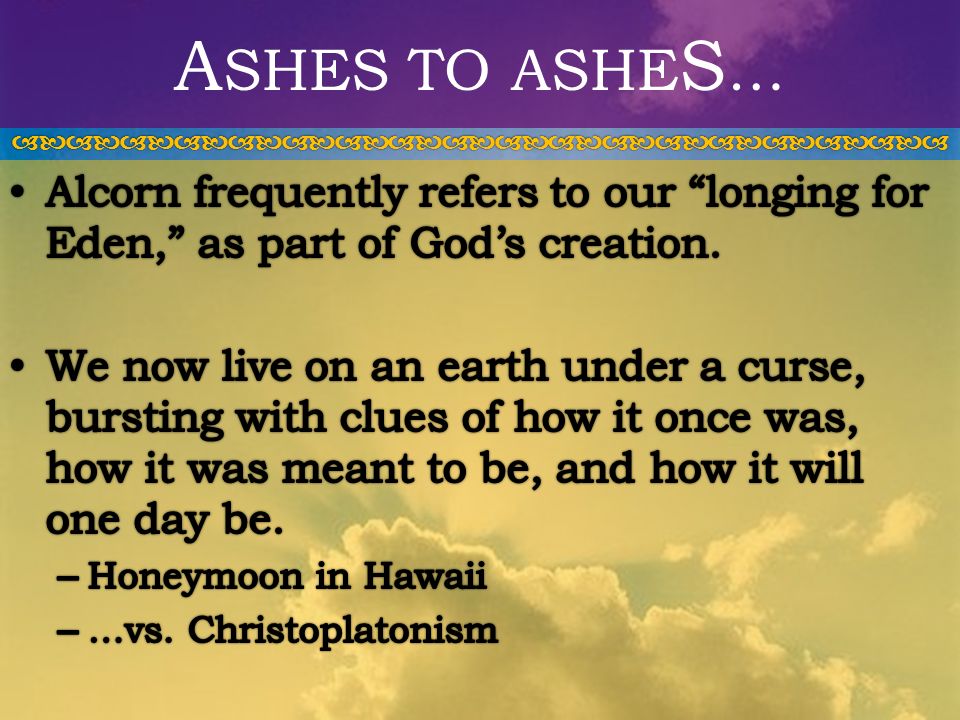 ASHES TO ASHES…

• Alcorn frequently refers to our “longing for Eden,” as part of God’s creation.

• We now live on an earth under a curse, bursting with clues of how it once was, how it was meant to be, and how it will one day be.
– Honeymoon in Hawaii
– …vs. Christoplatonism